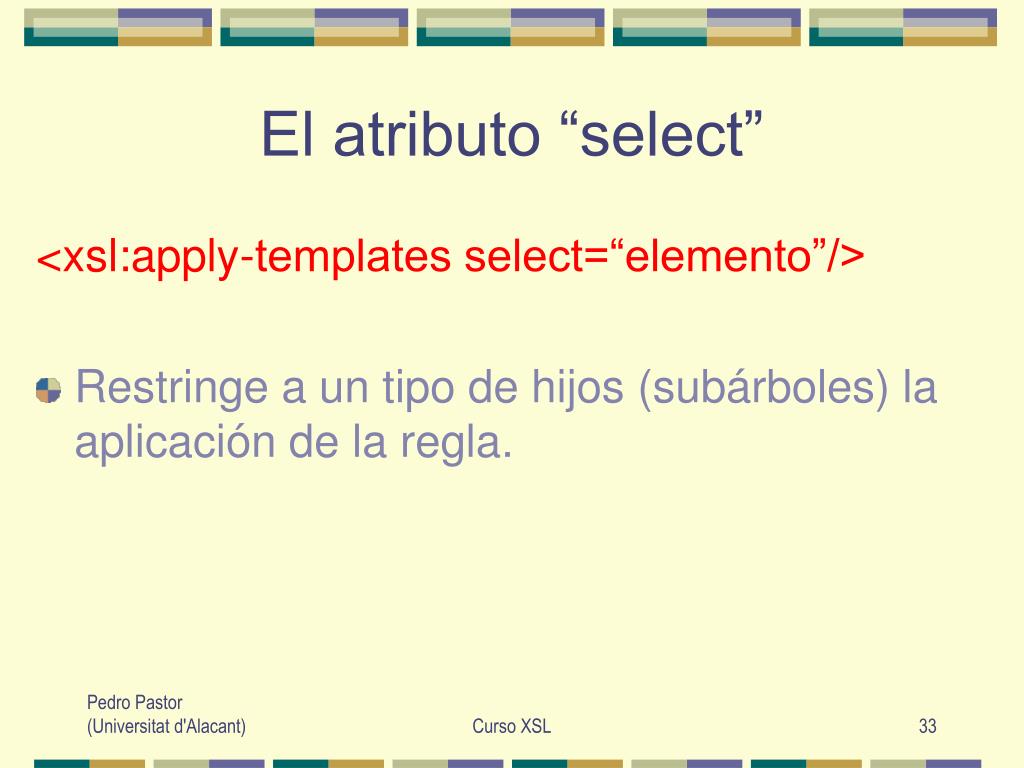 El atributo “select”

<xsl:apply-templates select=“elemento”/>

Restringe a un tipo de hijos (subárboles) la aplicación de la regla.

Pedro Pastor
(Universitat d'Alacant)

Curso XSL

33